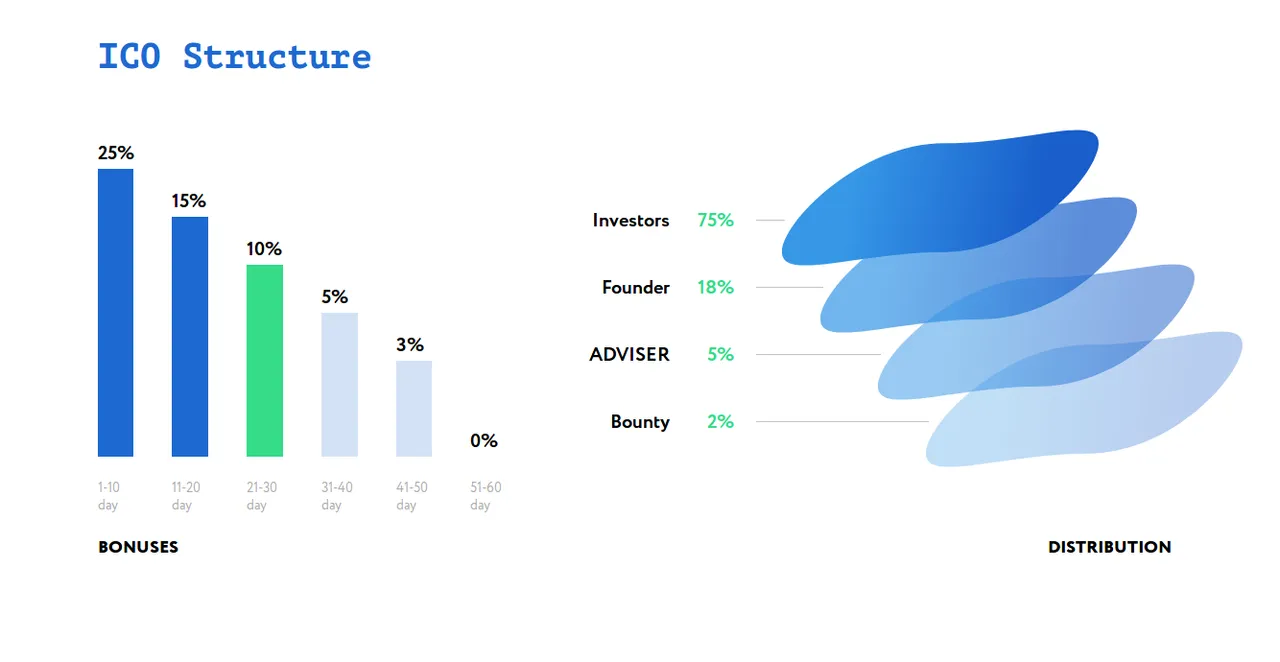 ICO Structure

25%
15%
10%
5%
3%
0%

1-10 day
11-20 day
21-30 day
31-40 day
41-50 day
51-60 day

BONUSES

Investors 75%
Founder 18%
ADVISER 5%
Bounty 2%

DISTRIBUTION